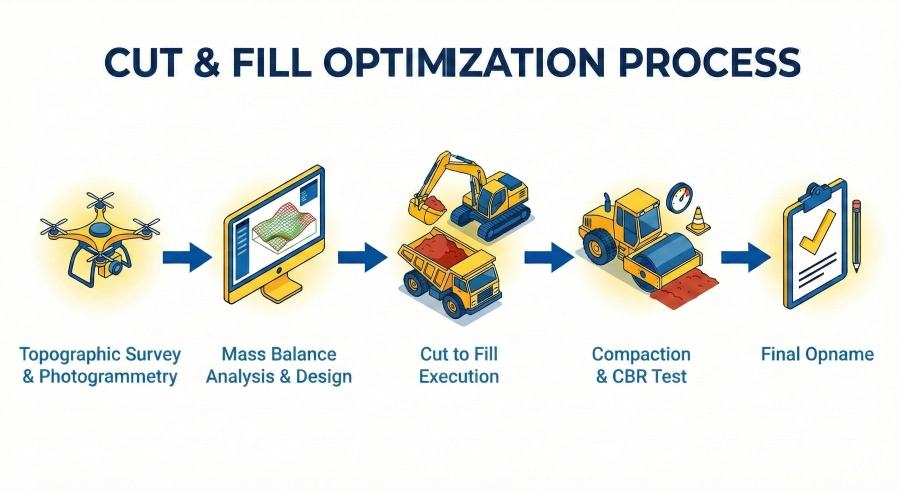 CUT & FILL OPTIMIZATION PROCESS

Topographic Survey & Photogrammetry

Mass Balance Analysis & Design

Cut to Fill Execution

Compaction & CBR Test

Final Opname